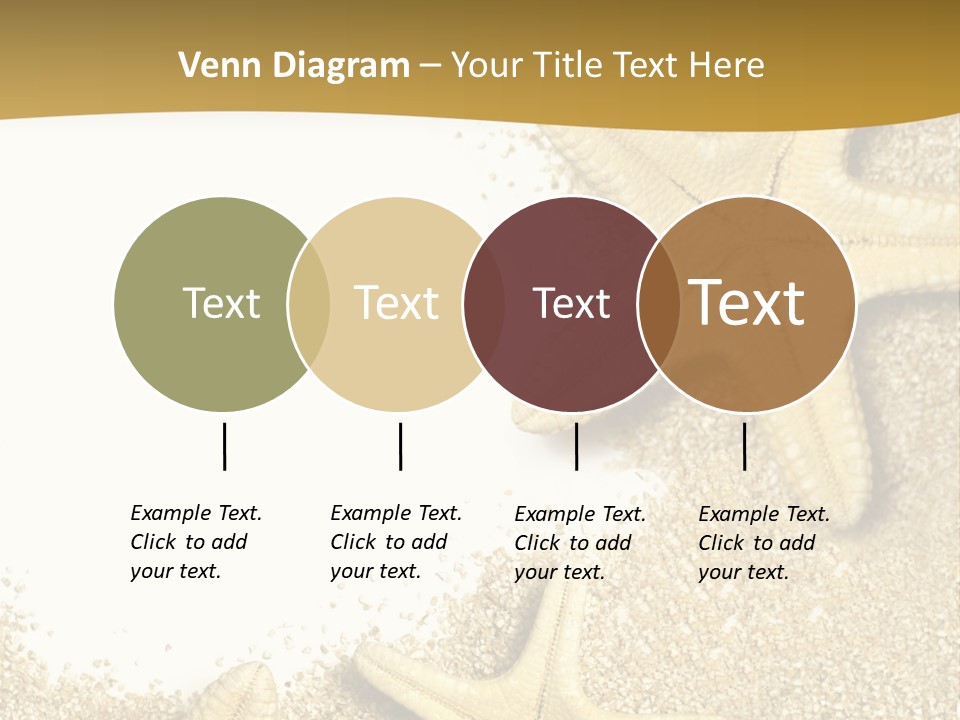 Venn Diagram – Your Title Text Here

Text

Text

Text

Text

Example Text. Click to add your text.

Example Text. Click to add your text.

Example Text. Click to add your text.

Example Text. Click to add your text.